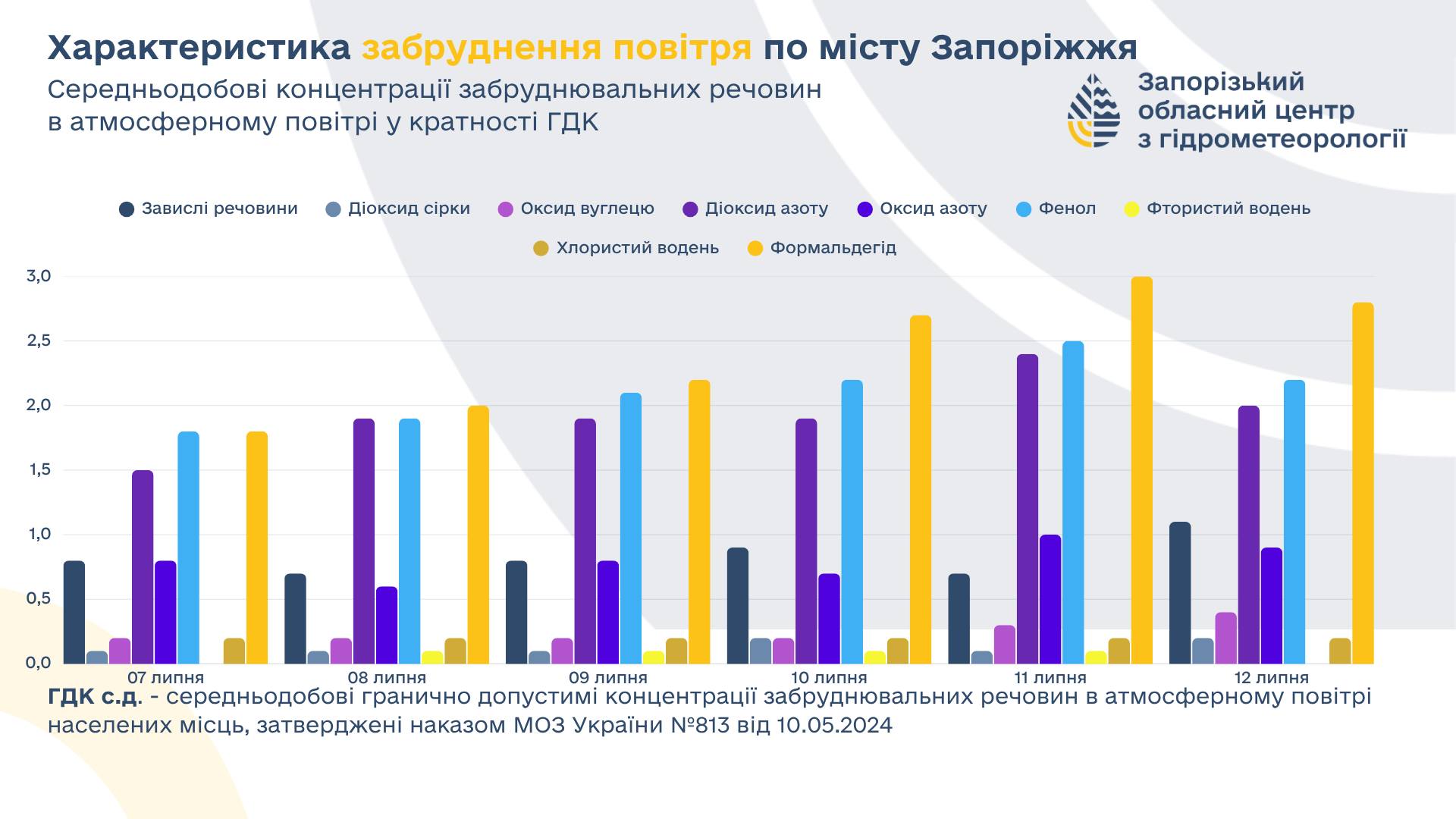 Характеристика забруднення повітря по місту Запоріжжя

Середньодобові концентрації забруднювальних речовин в атмосферному повітрі у кратності ГДК

Запорізький обласний центр з гідрометеорології

Завислі речовини
Діоксид сірки
Оксид вуглецю
Діоксид азоту
Оксид азоту
Фенол
Фтористий водень
Хлористий водень
Формальдегід

3,0
2,5
2,0
1,5
1,0
0,5
0,0

07 липня
08 липня
09 липня
10 липня
11 липня
12 липня

ГДК с.д. - середньодобові гранично допустимі концентрації забруднювальних речовин в атмосферному повітрі населених місць, затверджені наказом МОЗ України №813 від 10.05.2024